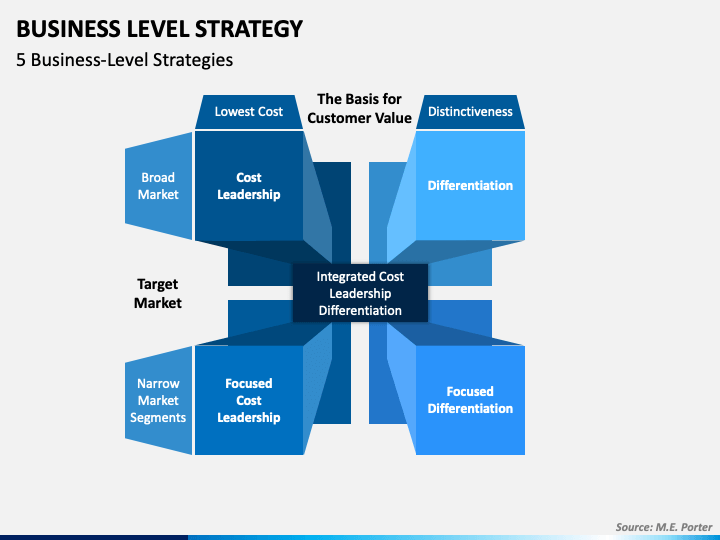 BUSINESS LEVEL STRATEGY

5 Business-Level Strategies

The Basis for Customer Value

Lowest Cost

Distinctiveness

Broad Market

Cost Leadership

Differentiation

Target Market

Integrated Cost Leadership Differentiation

Narrow Market Segments

Focused Cost Leadership

Focused Differentiation

Source: M.E. Porter